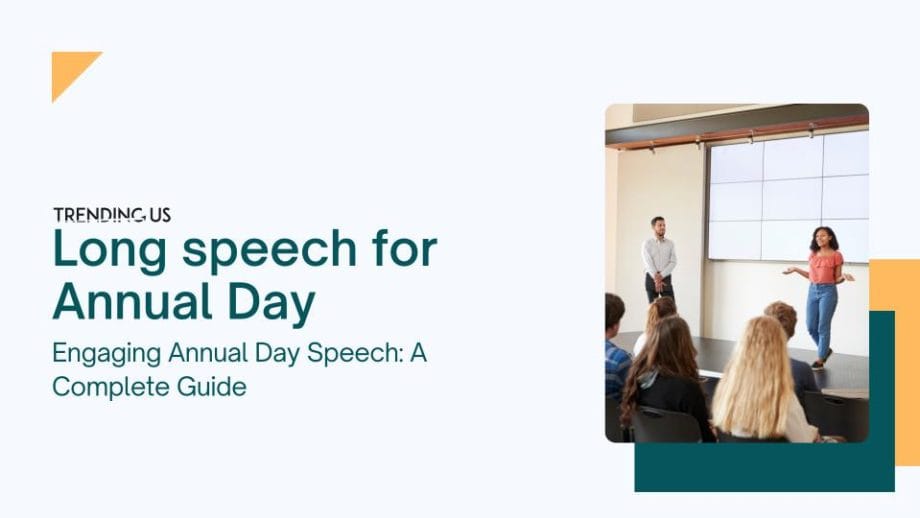 TRENDING US

Long speech for Annual Day

Engaging Annual Day Speech: A Complete Guide